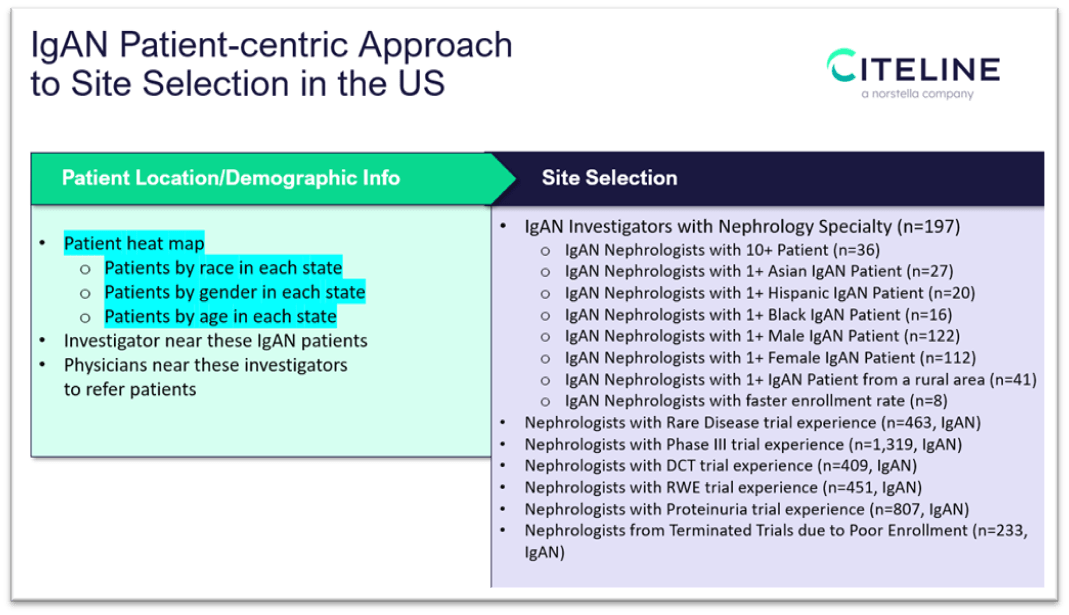 IgAN Patient-centric Approach to Site Selection in the US

CITELINE
a norstella company

Patient Location/Demographic Info

- Patient heat map
  - Patients by race in each state
  - Patients by gender in each state
  - Patients by age in each state
- Investigator near these IgAN patients
- Physicians near these investigators to refer patients

Site Selection

- IgAN Investigators with Nephrology Specialty (n=197)
  - IgAN Nephrologists with 10+ Patient (n=36)
  - IgAN Nephrologists with 1+ Asian IgAN Patient (n=27)
  - IgAN Nephrologists with 1+ Hispanic IgAN Patient (n=20)
  - IgAN Nephrologists with 1+ Black IgAN Patient (n=16)
  - IgAN Nephrologists with 1+ Male IgAN Patient (n=122)
  - IgAN Nephrologists with 1+ Female IgAN Patient (n=112)
  - IgAN Nephrologists with 1+ IgAN Patient from a rural area (n=41)
  - IgAN Nephrologists with faster enrollment rate (n=8)
- Nephrologists with Rare Disease trial experience (n=463, IgAN)
- Nephrologists with Phase III trial experience (n=1,319, IgAN)
- Nephrologists with DCT trial experience (n=409, IgAN)
- Nephrologists with RWE trial experience (n=451, IgAN)
- Nephrologists with Proteinuria trial experience (n=807, IgAN)
- Nephrologists from Terminated Trials due to Poor Enrollment (n=233, IgAN)